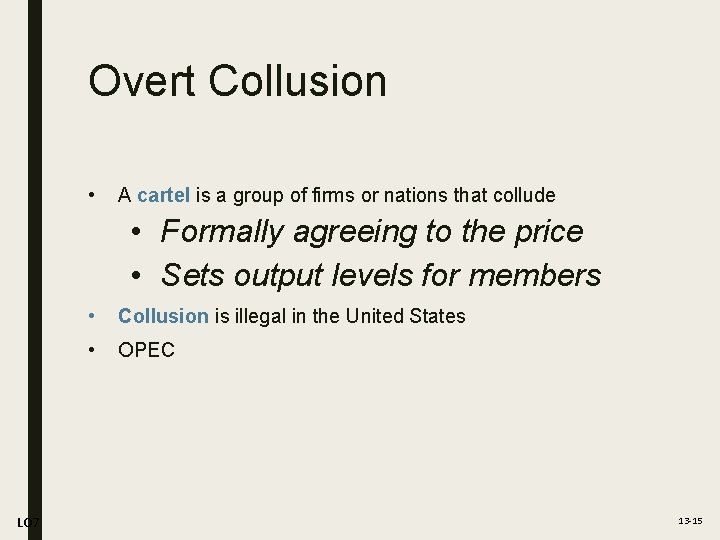 Overt Collusion

• A cartel is a group of firms or nations that collude
  • Formally agreeing to the price
  • Sets output levels for members
• Collusion is illegal in the United States
• OPEC

LO7

13-15